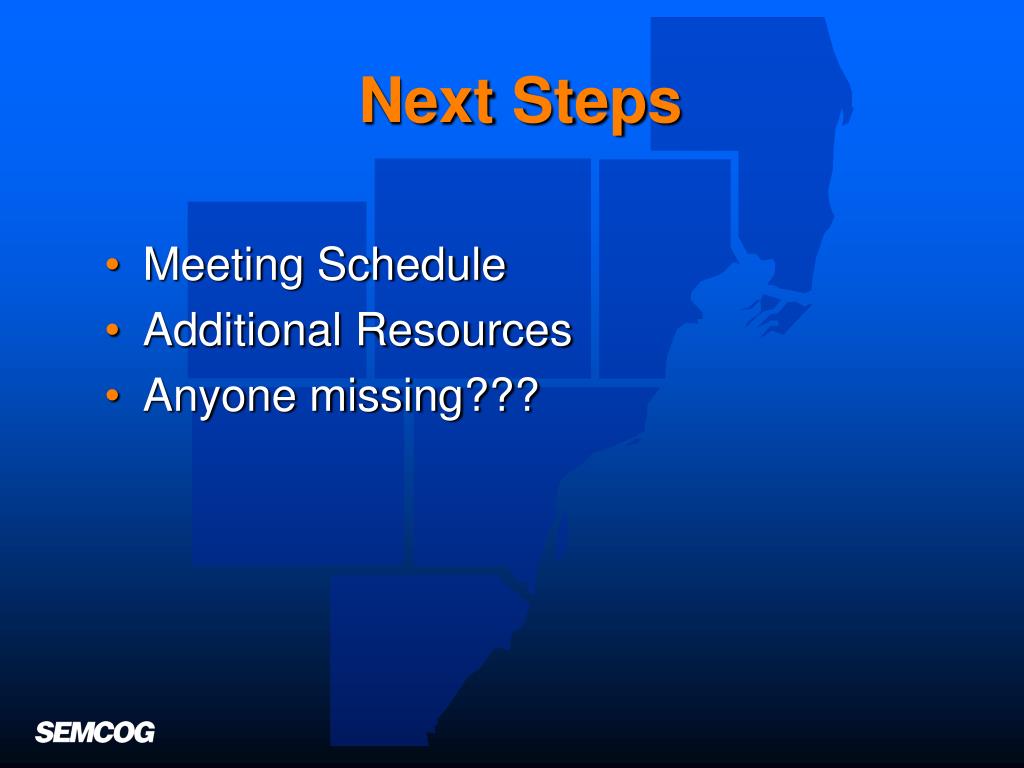 Next Steps

• Meeting Schedule
• Additional Resources
• Anyone missing???

SEMCOG